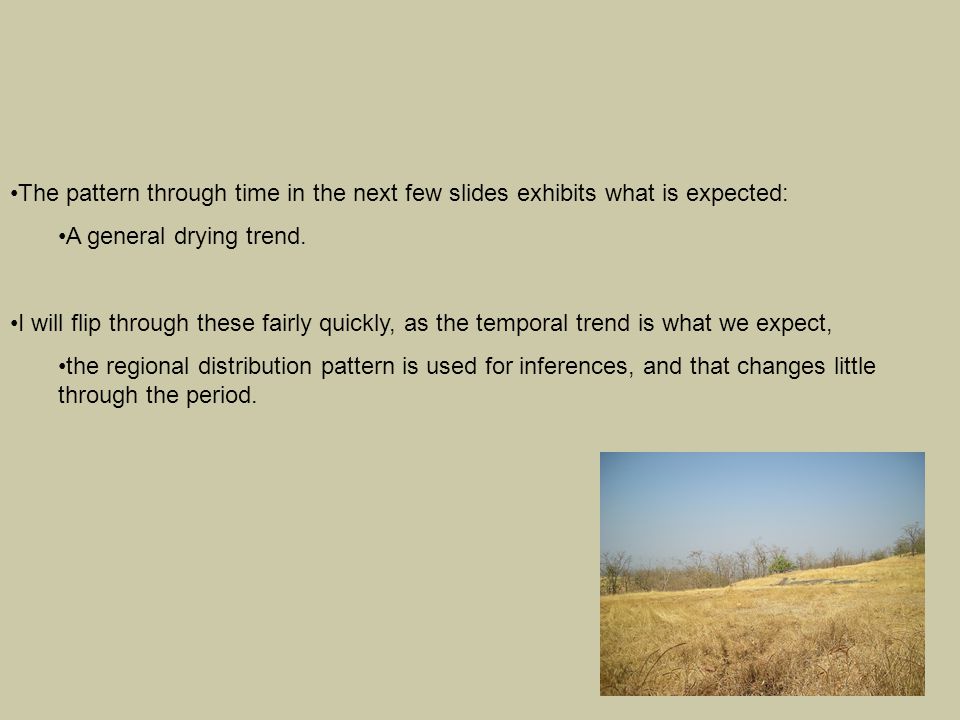 •The pattern through time in the next few slides exhibits what is expected:

•A general drying trend.

•I will flip through these fairly quickly, as the temporal trend is what we expect,

•the regional distribution pattern is used for inferences, and that changes little through the period.